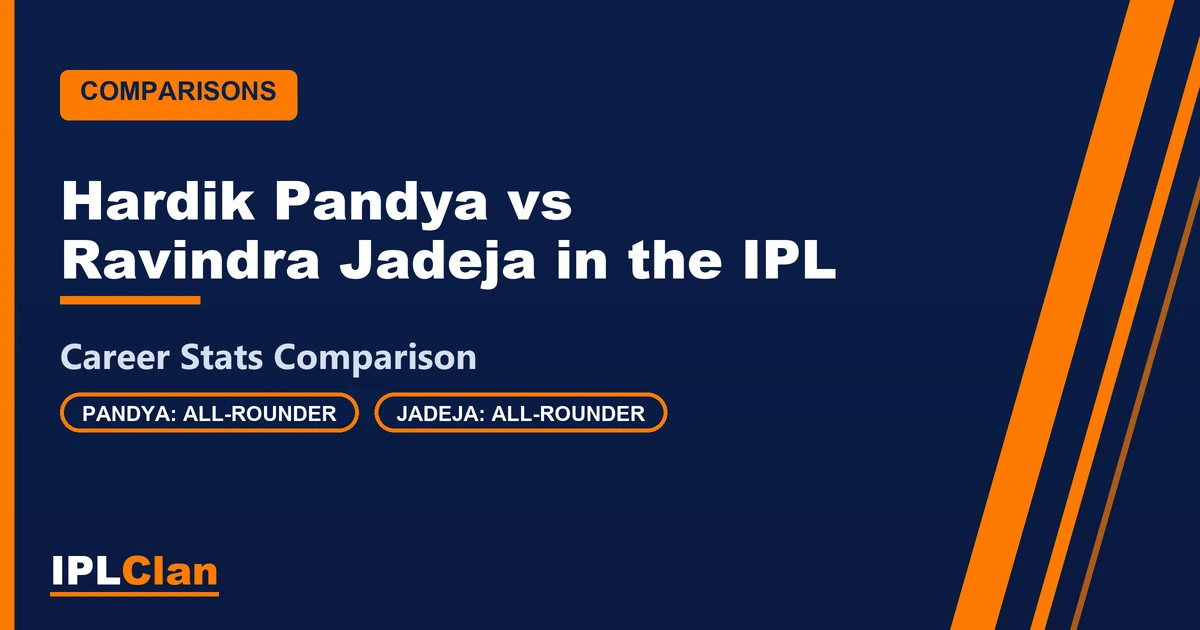 COMPARISONS

Hardik Pandya vs Ravindra Jadeja in the IPL

Career Stats Comparison

PANDYA: ALL-ROUNDER

JADEJA: ALL-ROUNDER

IPLClan